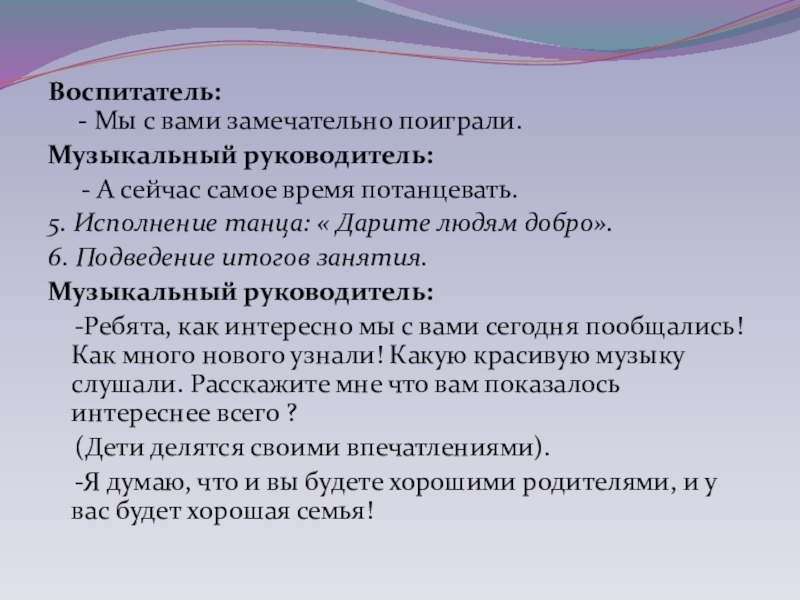 Воспитатель:
- Мы с вами замечательно поиграли.

Музыкальный руководитель:
- А сейчас самое время потанцевать.

5. Исполнение танца: « Дарите людям добро».

6. Подведение итогов занятия.

Музыкальный руководитель:
-Ребята, как интересно мы с вами сегодня пообщались! Как много нового узнали! Какую красивую музыку слушали. Расскажите мне что вам показалось интереснее всего ?

(Дети делятся своими впечатлениями).

-Я думаю, что и вы будете хорошими родителями, и у вас будет хорошая семья!